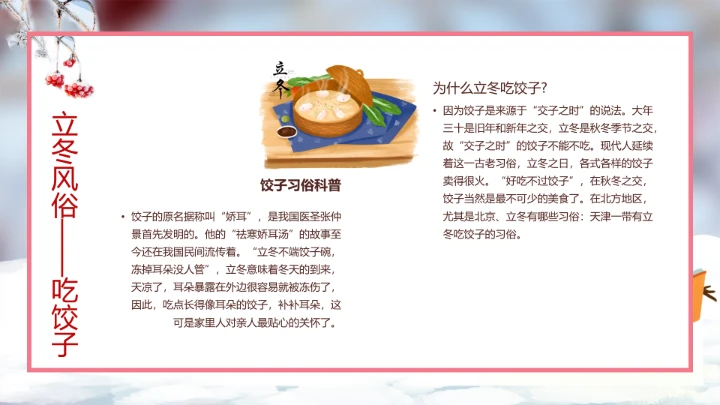 立冬风俗——吃饺子

立冬

饺子习俗科普

• 饺子的原名据称叫“娇耳”，是我国医圣张仲景首先发明的。他的“祛寒娇耳汤”的故事至今还在我国民间流传着。“立冬不端饺子碗，冻掉耳朵没人管”，立冬意味着冬天的到来，天凉了，耳朵暴露在外边很容易就被冻伤了，因此，吃点长得像耳朵的饺子，补补耳朵，这可是家里人对亲人最贴心的关怀了。

为什么立冬吃饺子？

• 因为饺子是来源于“交子之时”的说法。大年三十是旧年和新年之交，立冬是秋冬季节之交，故“交子之时”的饺子不能不吃。现代人延续着这一古老习俗，立冬之日，各式各样的饺子卖得很火。“好吃不过饺子”，在秋冬之交，饺子当然是最不可少的美食了。在北方地区，尤其是北京、立冬有哪些习俗：天津一带有立冬吃饺子的习俗。